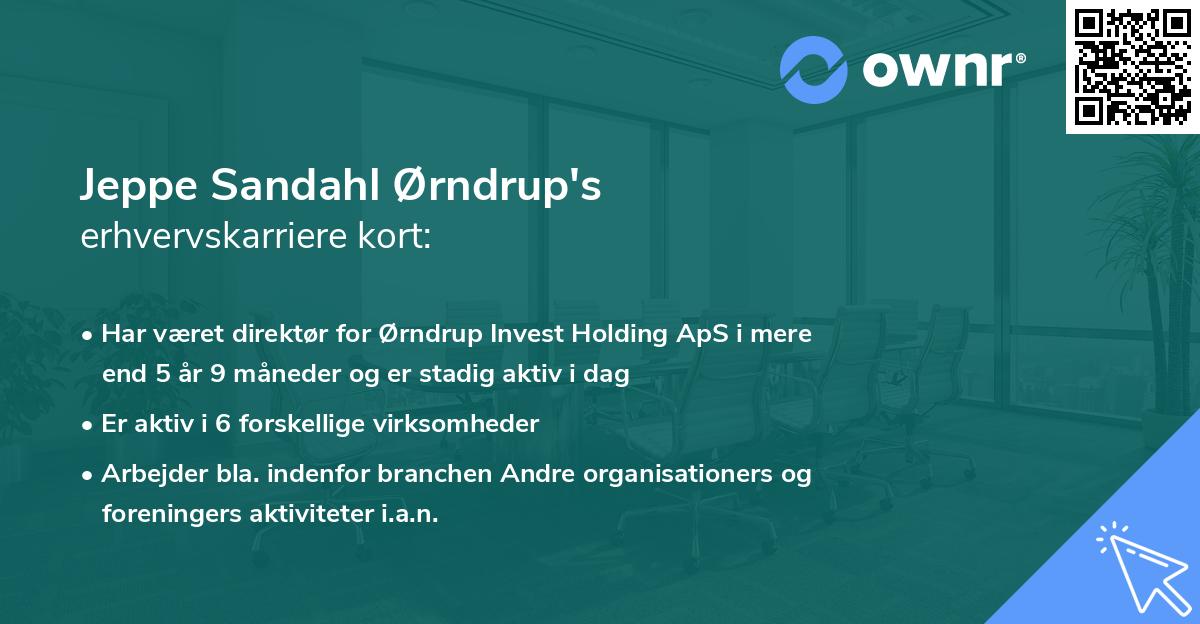 ownr®

Jeppe Sandahl Ørndrup's
erhvervskarriere kort:

• Har været direktør for Ørndrup Invest Holding ApS i mere end 5 år 9 måneder og er stadig aktiv i dag
• Er aktiv i 6 forskellige virksomheder
• Arbejder bla. indenfor branchen Andre organisationers og foreningers aktiviteter i.a.n.